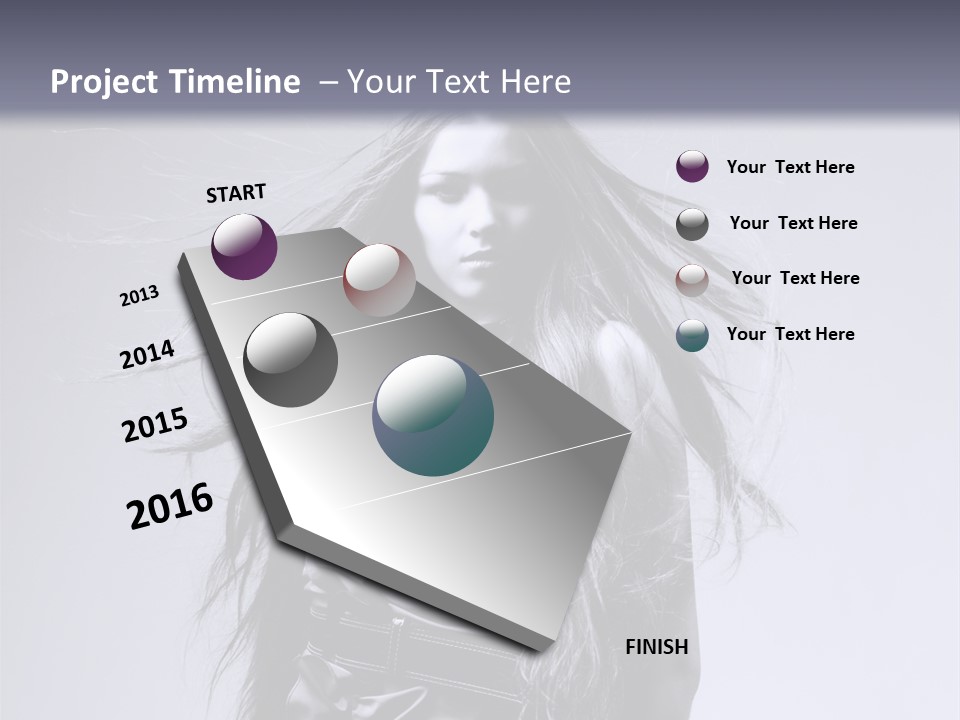 Project Timeline – Your Text Here

START

2013

2014

2015

2016

FINISH

Your Text Here

Your Text Here

Your Text Here

Your Text Here